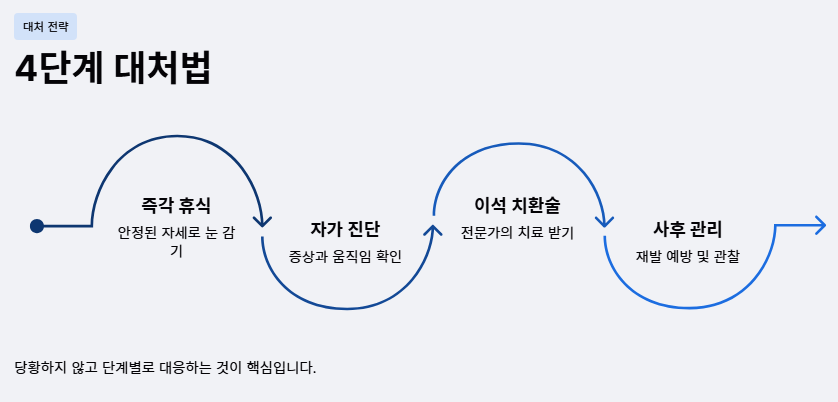 대처 전략

4단계 대처법

즉각 휴식
안정된 자세로 눈 감기

자가 진단
증상과 움직임 확인

이석 치환술
전문가의 치료 받기

사후 관리
재발 예방 및 관찰

당황하지 않고 단계별로 대응하는 것이 핵심입니다.